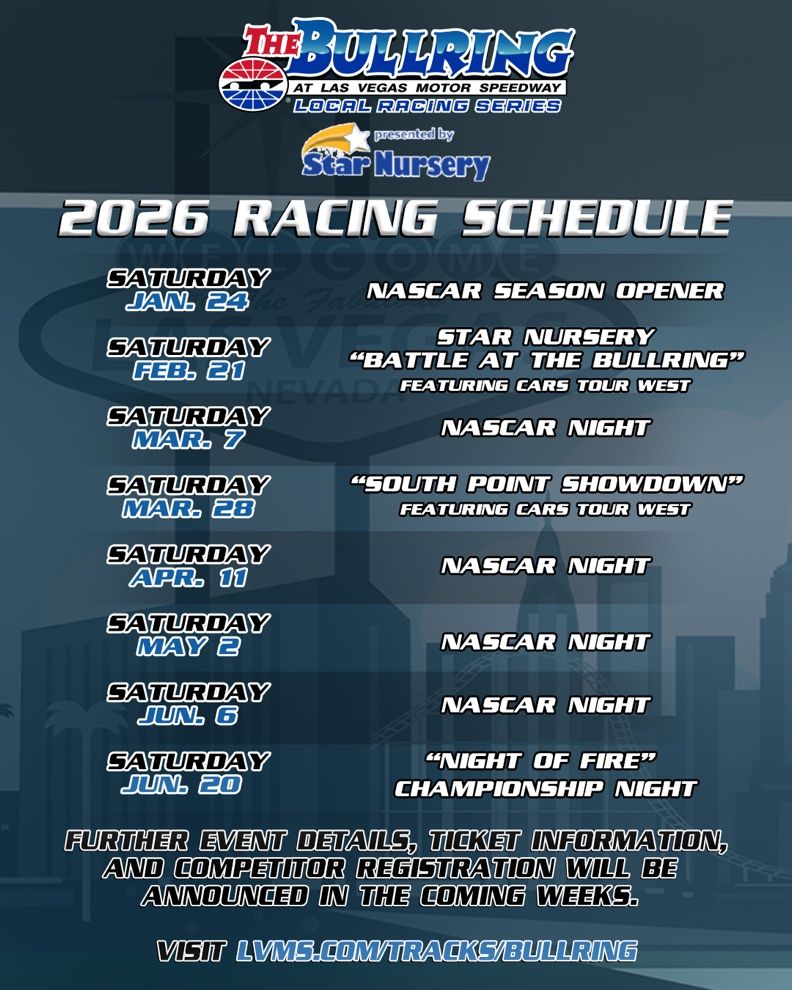 THE BULLRING
AT LAS VEGAS MOTOR SPEEDWAY
LOCAL RACING SERIES

presented by
Star Nursery

2026 RACING SCHEDULE

SATURDAY
JAN. 24
NASCAR SEASON OPENER

SATURDAY
FEB. 21
STAR NURSERY
"BATTLE AT THE BULLRING"
FEATURING CARS TOUR WEST

SATURDAY
MAR. 7
NASCAR NIGHT

SATURDAY
MAR. 28
"SOUTH POINT SHOWDOWN"
FEATURING CARS TOUR WEST

SATURDAY
APR. 11
NASCAR NIGHT

SATURDAY
MAY 2
NASCAR NIGHT

SATURDAY
JUN. 6
NASCAR NIGHT

SATURDAY
JUN. 20
"NIGHT OF FIRE"
CHAMPIONSHIP NIGHT

FURTHER EVENT DETAILS, TICKET INFORMATION, AND COMPETITOR REGISTRATION WILL BE ANNOUNCED IN THE COMING WEEKS.

VISIT LVMS.COM/TRACKS/BULLRING